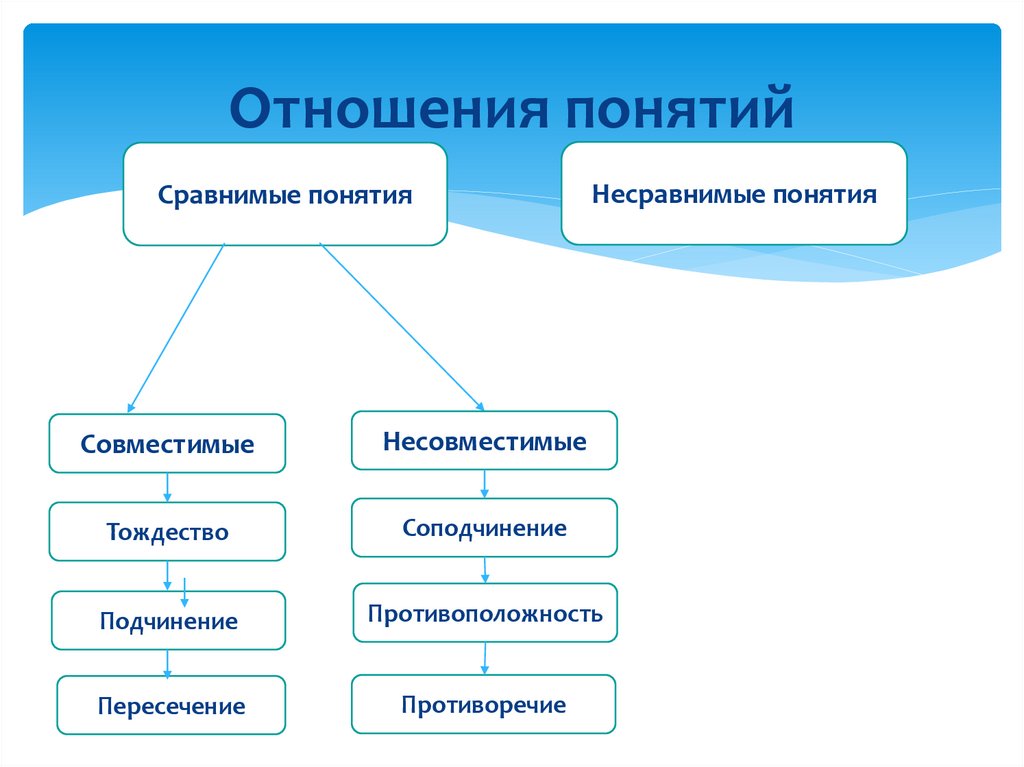 Отношения понятий

Сравнимые понятия

Несравнимые понятия

Совместимые

Тождество

Подчинение

Пересечение

Несовместимые

Соподчинение

Противоположность

Противоречие